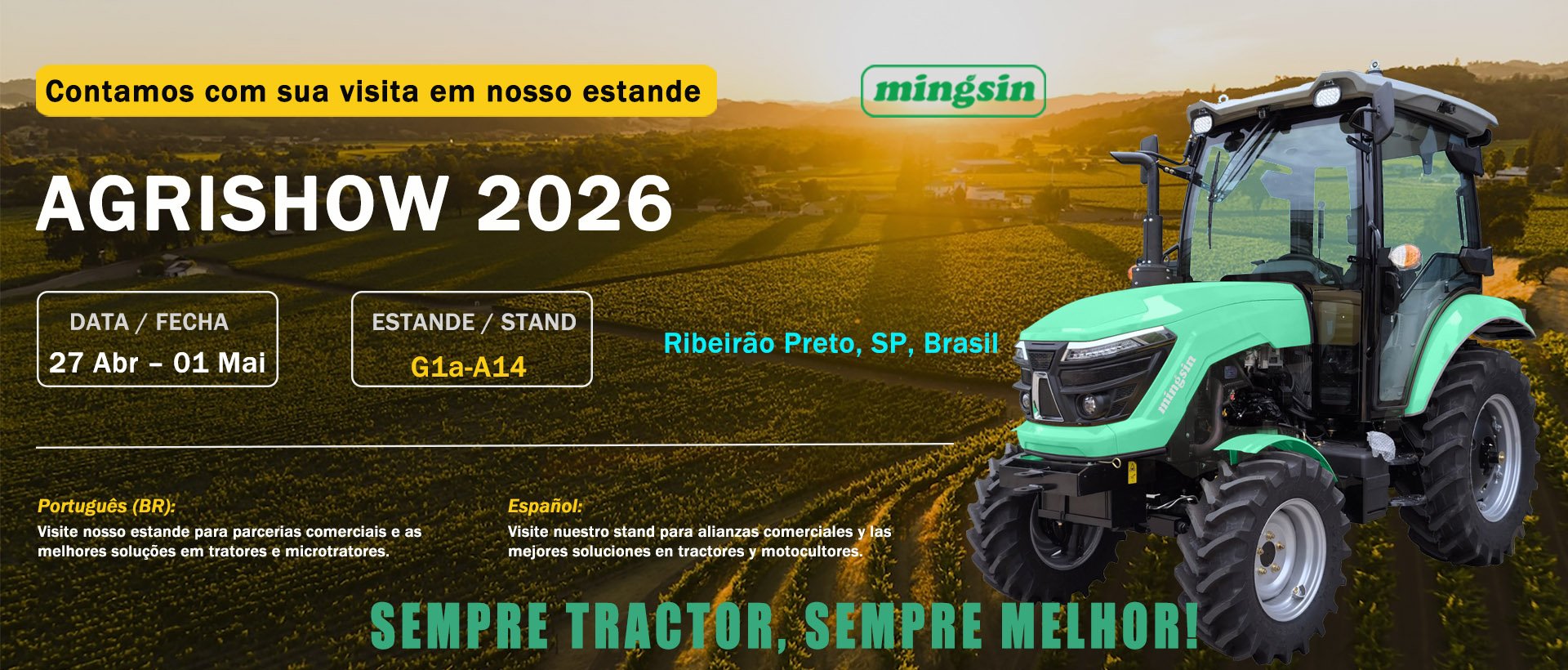 Contamos com sua visita em nosso estande

mingsin

AGRISHOW 2026

DATA / FECHA
27 Abr – 01 Mai

ESTANDE / STAND
G1a-A14

Ribeirão Preto, SP, Brasil

mingsin

Português (BR):
Visite nosso estande para parcerias comerciais e as melhores soluções em tratores e microtratores.

Español:
Visite nuestro stand para alianzas comerciales y las mejores soluciones en tractores y motocultores.

SEMPRE TRACTOR, SEMPRE MELHOR!